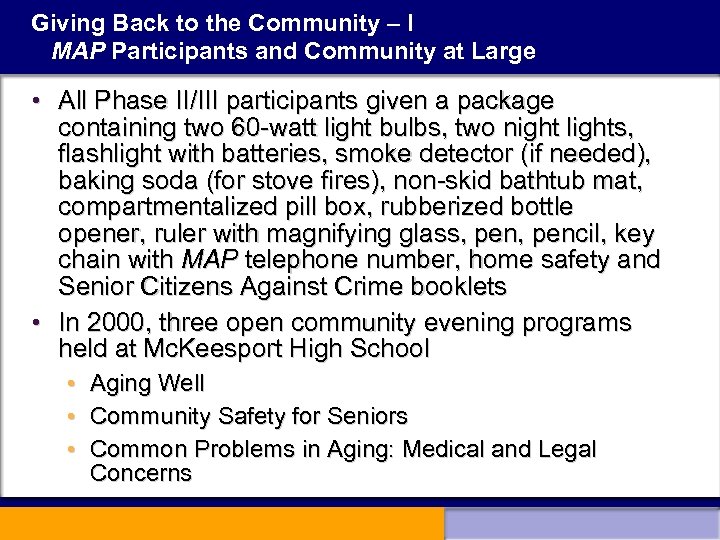 Giving Back to the Community – I
MAP Participants and Community at Large

• All Phase II/III participants given a package containing two 60-watt light bulbs, two night lights, flashlight with batteries, smoke detector (if needed), baking soda (for stove fires), non-skid bathtub mat, compartmentalized pill box, rubberized bottle opener, ruler with magnifying glass, pen, pencil, key chain with MAP telephone number, home safety and Senior Citizens Against Crime booklets

• In 2000, three open community evening programs held at McKeesport High School
  • Aging Well
  • Community Safety for Seniors
  • Common Problems in Aging: Medical and Legal Concerns